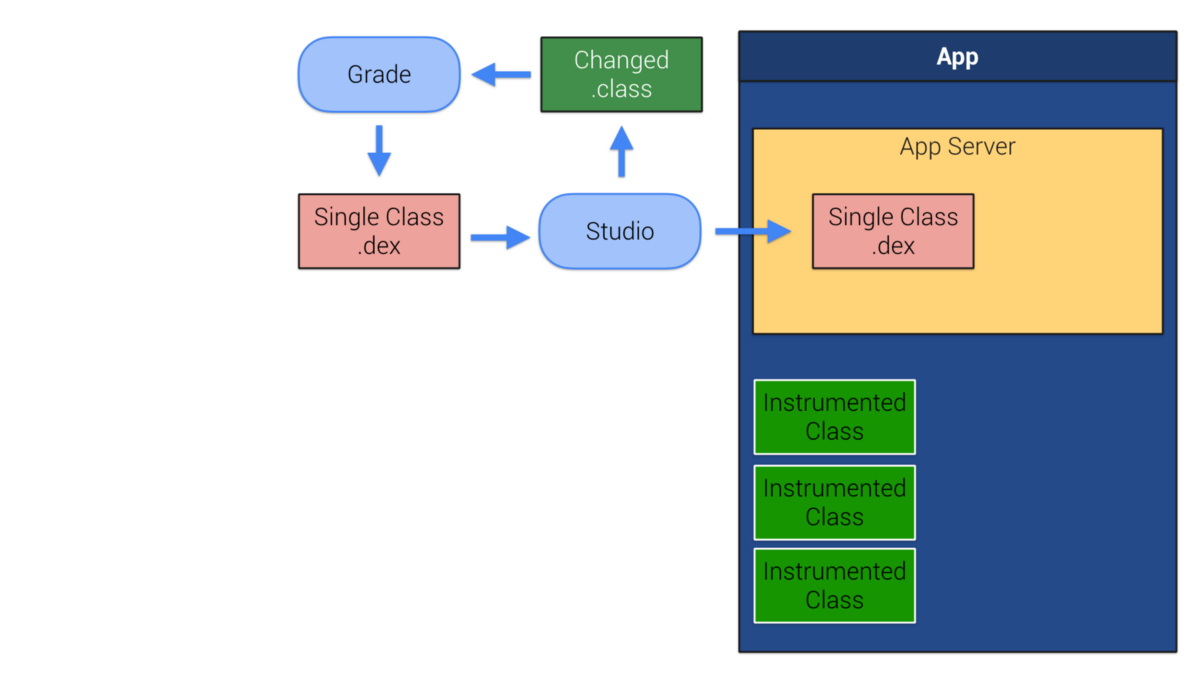 Grade

Changed .class

Single Class .dex

Studio

App

App Server

Single Class .dex

Instrumented Class

Instrumented Class

Instrumented Class